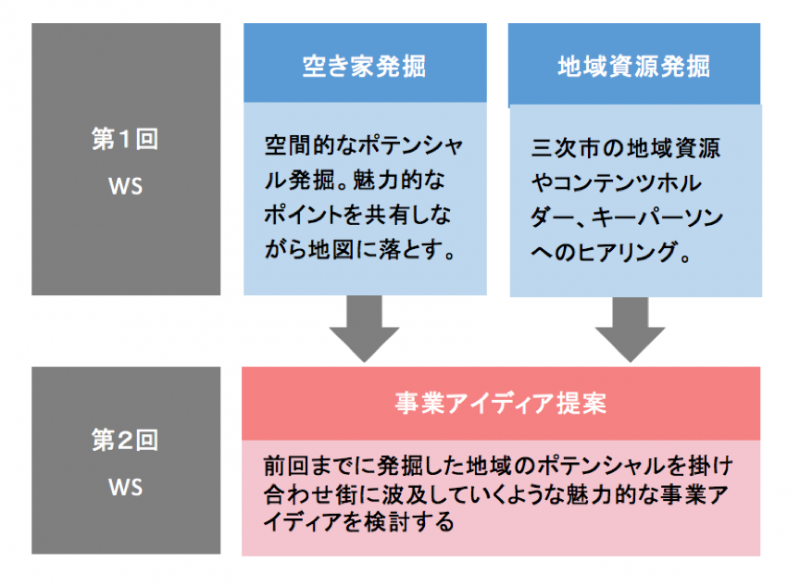 第1回
WS

空き家発掘

空間的なポテンシャル発掘。魅力的なポイントを共有しながら地図に落とす。

地域資源発掘

三次市の地域資源やコンテンツホルダー、キーパーソンへのヒアリング。

第2回
WS

事業アイディア提案

前回までに発掘した地域のポテンシャルを掛け合わせ街に波及していくような魅力的な事業アイディアを検討する